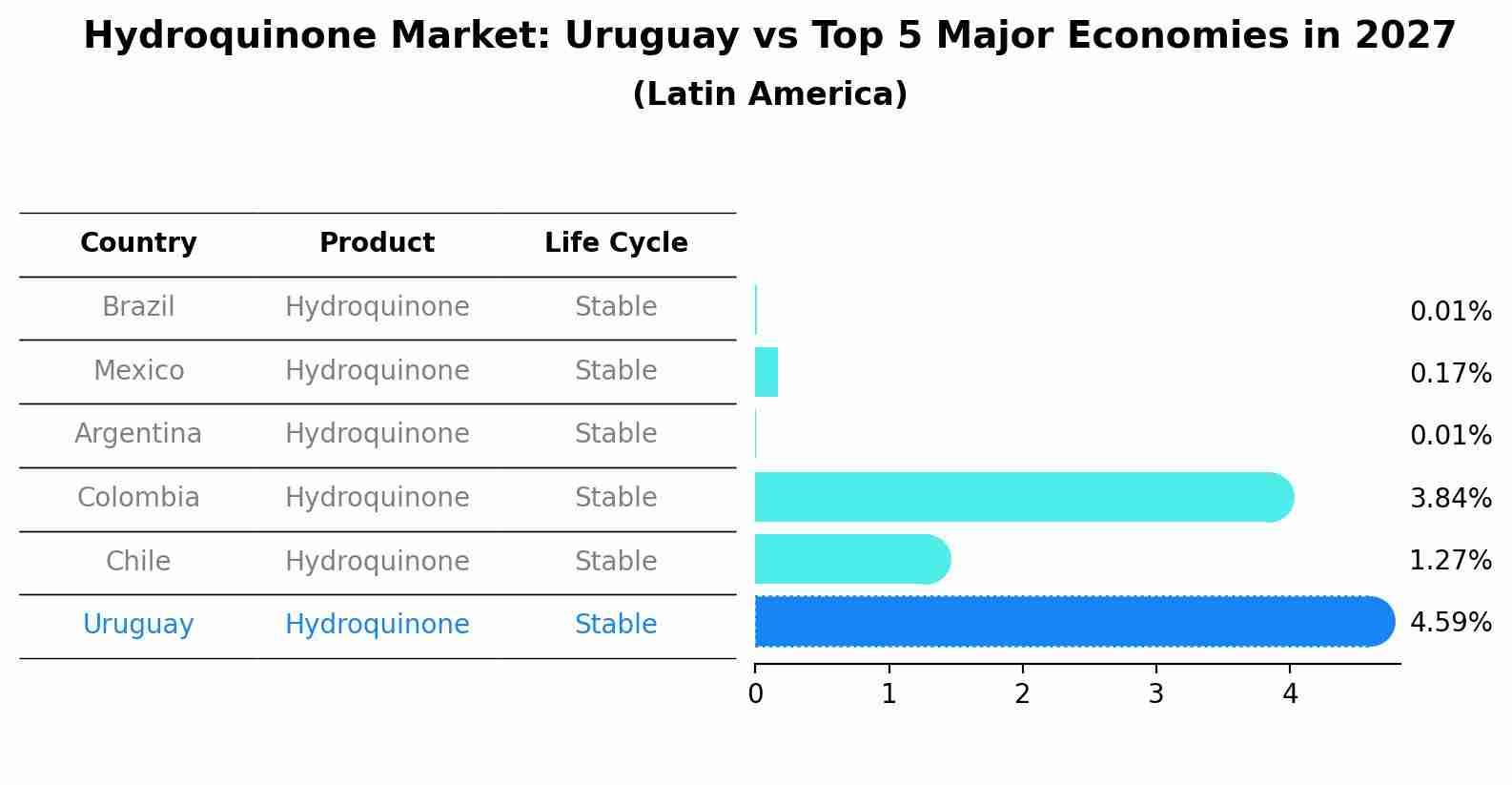 Hydroquinone Market: Uruguay vs Top 5 Major Economies in 2027
(Latin America)

| Country | Product | Life Cycle |
|---|---|---|
| Brazil | Hydroquinone | Stable |
| Mexico | Hydroquinone | Stable |
| Argentina | Hydroquinone | Stable |
| Colombia | Hydroquinone | Stable |
| Chile | Hydroquinone | Stable |
| Uruguay | Hydroquinone | Stable |

0.01%
0.17%
0.01%
3.84%
1.27%
4.59%

0 1 2 3 4